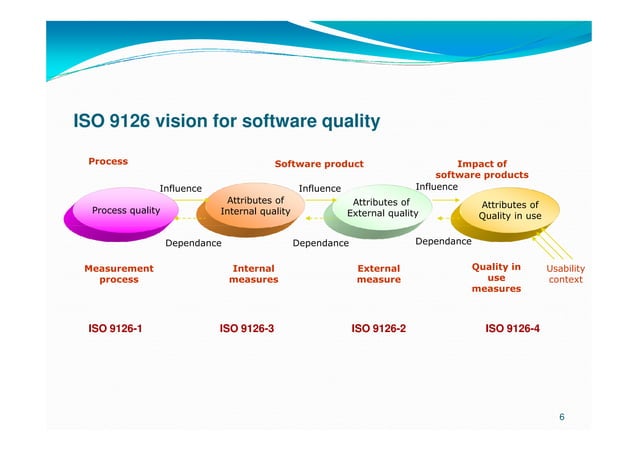 ISO 9126 vision for software quality

Process

Software product

Impact of software products

Influence

Influence

Influence

Process quality

Attributes of Internal quality

Attributes of External quality

Attributes of Quality in use

Dependance

Dependance

Dependance

Measurement process

Internal measures

External measure

Quality in use measures

Usability context

ISO 9126-1

ISO 9126-3

ISO 9126-2

ISO 9126-4

6